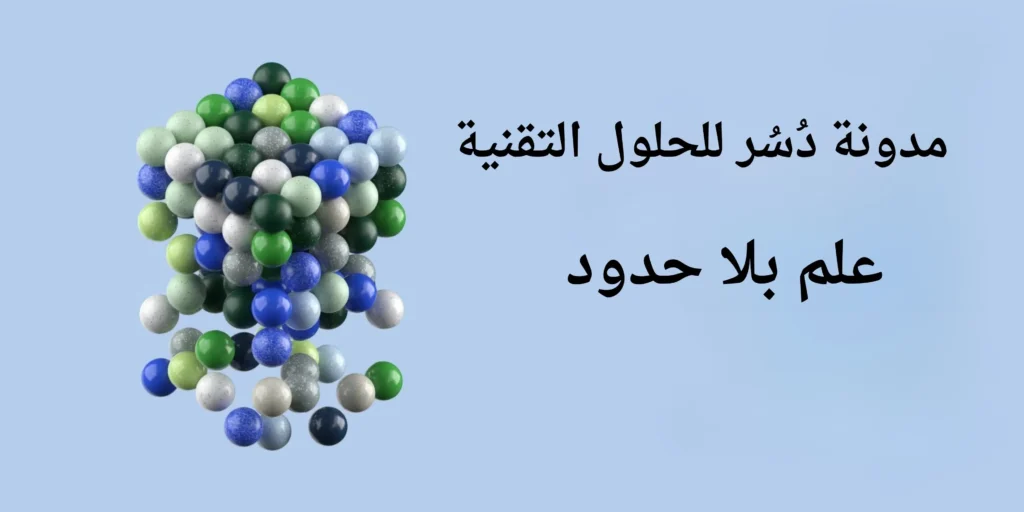 مدونة دُسُر للحلول التقنية

علم بلا حدود